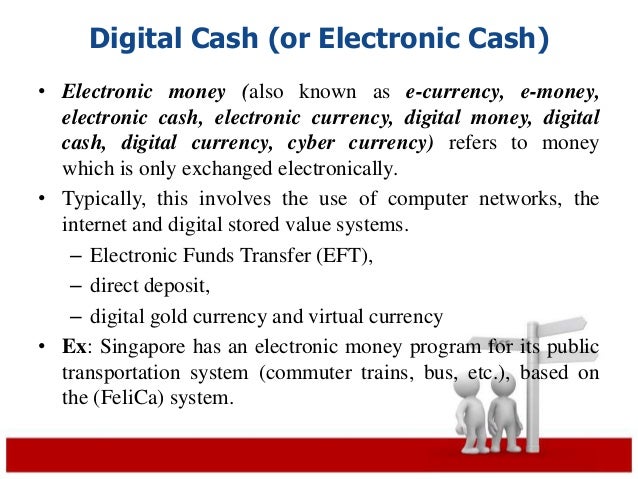 Digital Cash (or Electronic Cash)

• Electronic money (also known as e-currency, e-money, electronic cash, electronic currency, digital money, digital cash, digital currency, cyber currency) refers to money which is only exchanged electronically.

• Typically, this involves the use of computer networks, the internet and digital stored value systems.

– Electronic Funds Transfer (EFT),

– direct deposit,

– digital gold currency and virtual currency

• Ex: Singapore has an electronic money program for its public transportation system (commuter trains, bus, etc.), based on the (FeliCa) system.